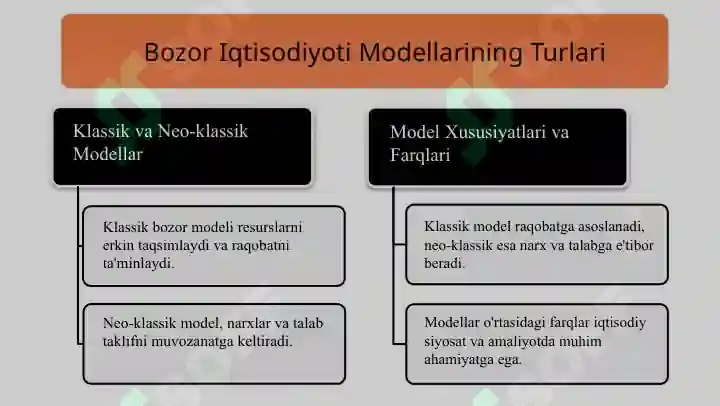 Bozor Iqtisodiyoti Modellarining Turlari

Klassik va Neo-klassik Modellar

Klassik bozor modeli resurslarni erkin taqsimlaydi va raqobatni ta'minlaydi.

Neo-klassik model, narxlar va talab taklifni muvozanatga keltiradi.

Model Xususiyatlari va Farqlari

Klassik model raqobatga asoslanadi, neo-klassik esa narx va talabga e'tibor beradi.

Modellar o'rtasidagi farqlar iqtisodiy siyosat va amaliyotda muhim ahamiyatga ega.